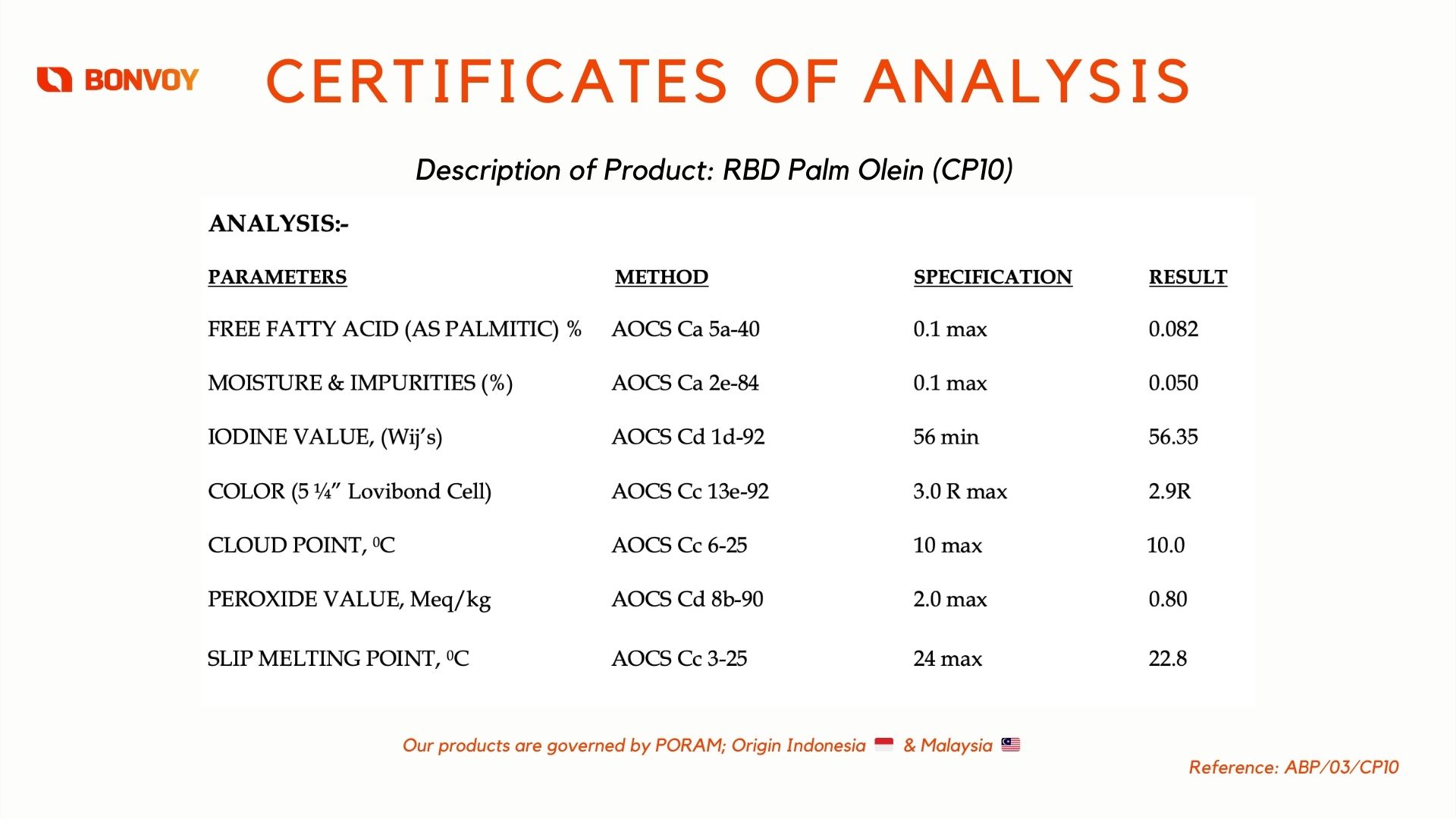 BONVOY

CERTIFICATES OF ANALYSIS

Description of Product: RBD Palm Olein (CP10)

ANALYSIS:-

| PARAMETERS | METHOD | SPECIFICATION | RESULT |
|---|---|---|---|
| FREE FATTY ACID (AS PALMITIC) % | AOCS Ca 5a-40 | 0.1 max | 0.082 |
| MOISTURE & IMPURITIES (%) | AOCS Ca 2e-84 | 0.1 max | 0.050 |
| IODINE VALUE, (Wij's) | AOCS Cd 1d-92 | 56 min | 56.35 |
| COLOR (5 ¼" Lovibond Cell) | AOCS Cc 13e-92 | 3.0 R max | 2.9R |
| CLOUD POINT, $^0$C | AOCS Cc 6-25 | 10 max | 10.0 |
| PEROXIDE VALUE, Meq/kg | AOCS Cd 8b-90 | 2.0 max | 0.80 |
| SLIP MELTING POINT, $^0$C | AOCS Cc 3-25 | 24 max | 22.8 |

Our products are governed by PORAM; Origin Indonesia & Malaysia

Reference: ABP/03/CP10